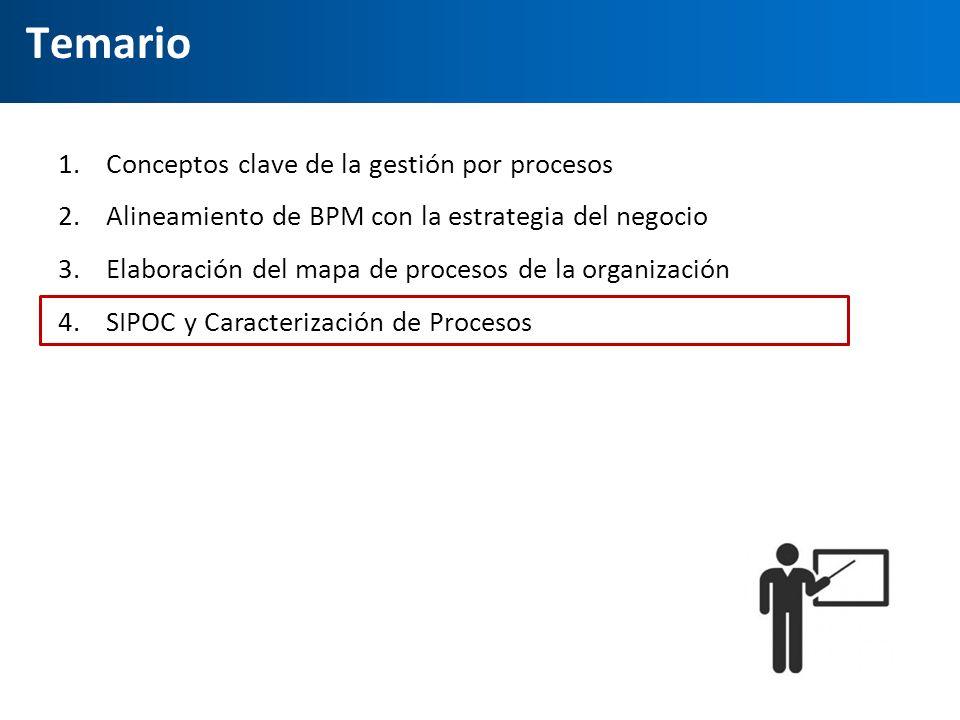 Temario

1. Conceptos clave de la gestión por procesos
2. Alineamiento de BPM con la estrategia del negocio
3. Elaboración del mapa de procesos de la organización
4. SIPOC y Caracterización de Procesos